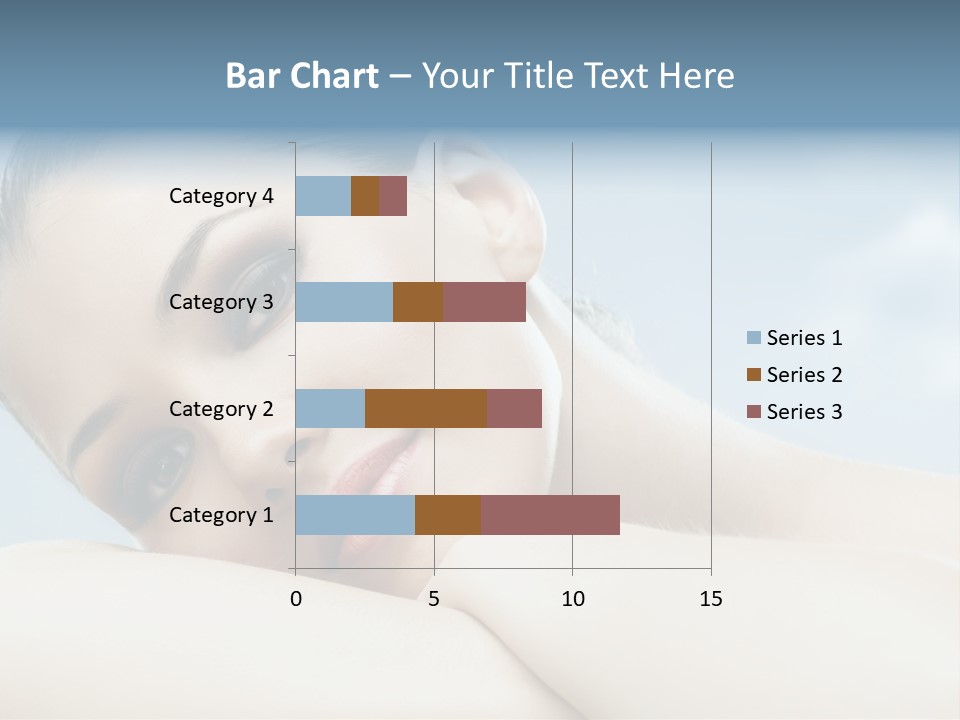 Bar Chart – Your Title Text Here

Category 4
Category 3
Category 2
Category 1

0
5
10
15

Series 1
Series 2
Series 3